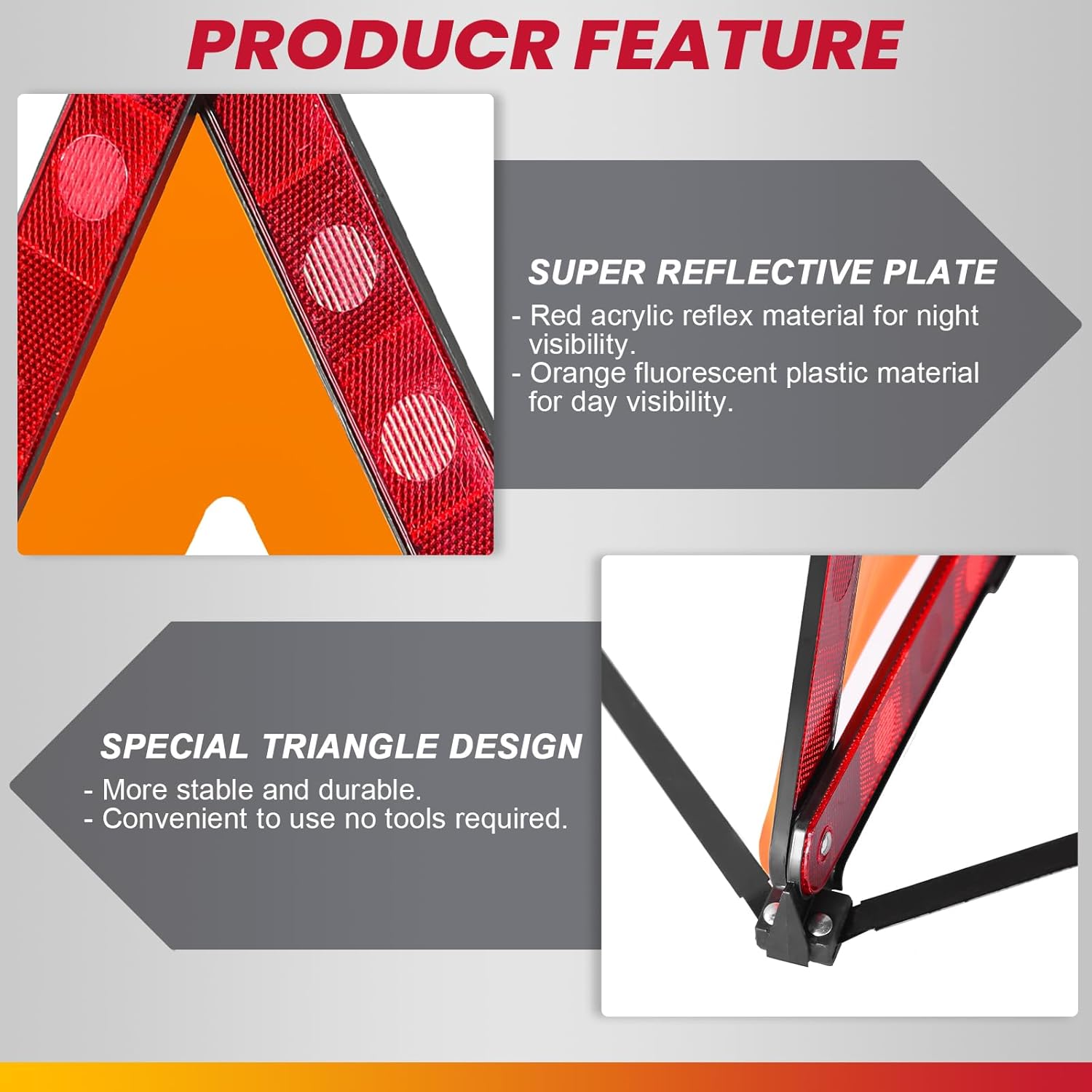 PRODUCR FEATURE

SUPER REFLECTIVE PLATE

- Red acrylic reflex material for night visibility.
- Orange fluorescent plastic material for day visibility.

SPECIAL TRIANGLE DESIGN

- More stable and durable.
- Convenient to use no tools required.